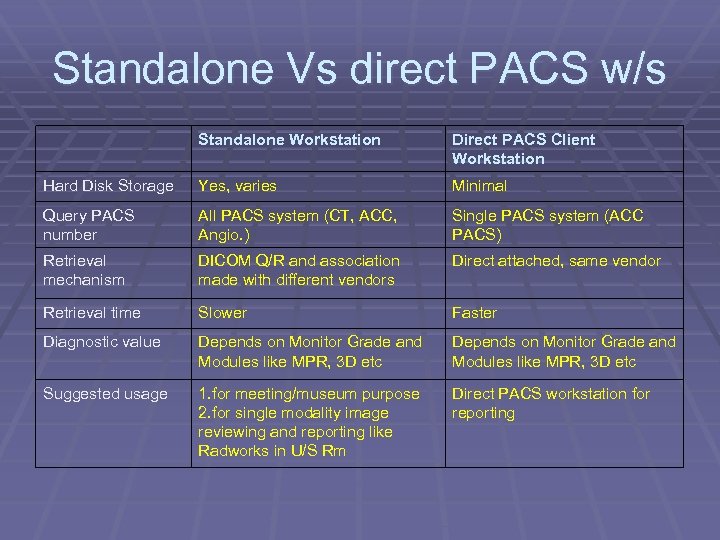 Standalone Vs direct PACS w/s

| | Standalone Workstation | Direct PACS Client Workstation |
|---|---|---|
| Hard Disk Storage | Yes, varies | Minimal |
| Query PACS number | All PACS system (CT, ACC, Angio.) | Single PACS system (ACC PACS) |
| Retrieval mechanism | DICOM Q/R and association made with different vendors | Direct attached, same vendor |
| Retrieval time | Slower | Faster |
| Diagnostic value | Depends on Monitor Grade and Modules like MPR, 3D etc | Depends on Monitor Grade and Modules like MPR, 3D etc |
| Suggested usage | 1.for meeting/museum purpose 2.for single modality image reviewing and reporting like Radworks in U/S Rm | Direct PACS workstation for reporting |